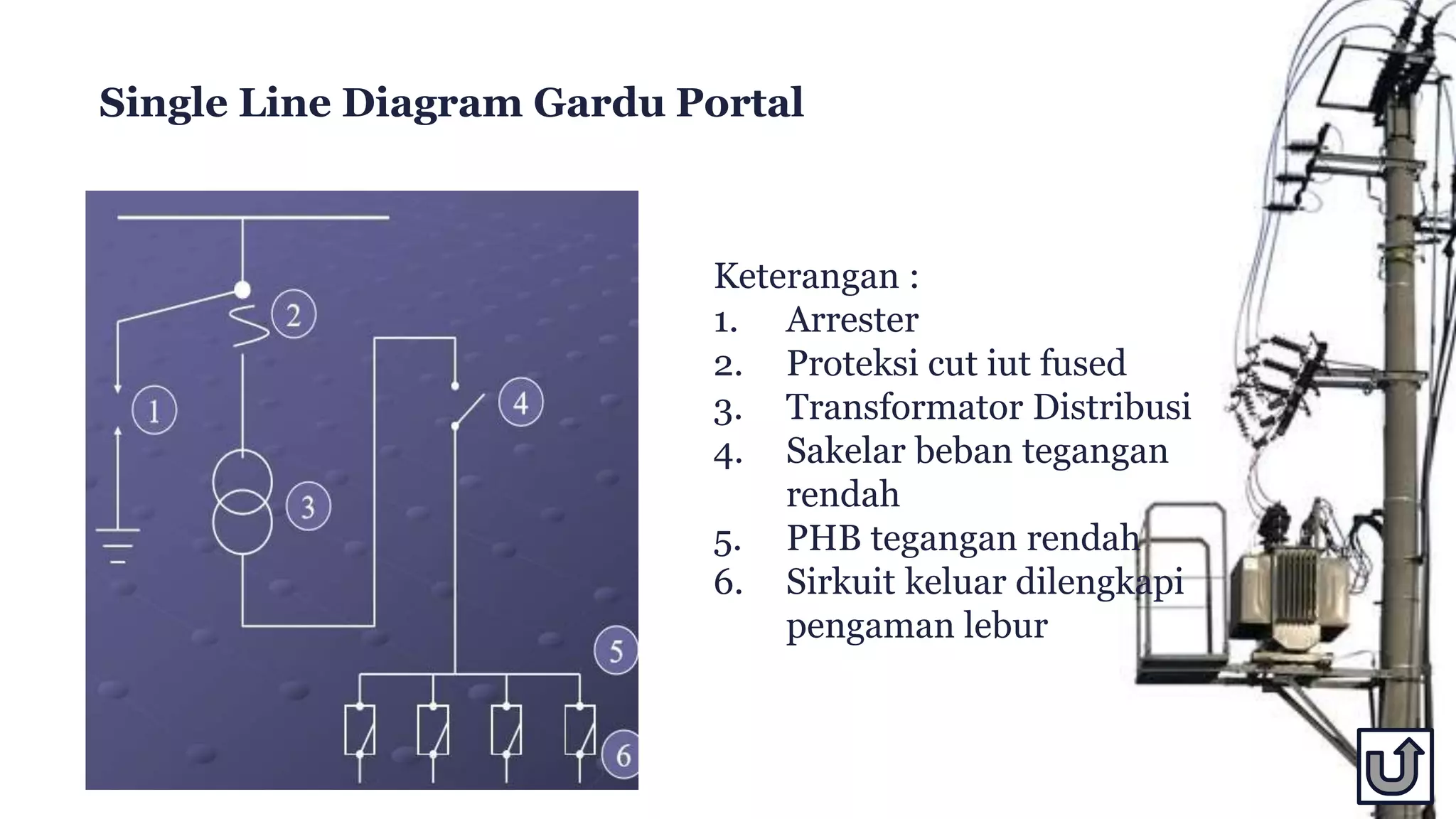 Single Line Diagram Gardu Portal

2

1

4

3

5

6

Keterangan :
1. Arrester
2. Proteksi cut iut fused
3. Transformator Distribusi
4. Sakelar beban tegangan rendah
5. PHB tegangan rendah
6. Sirkuit keluar dilengkapi pengaman lebur